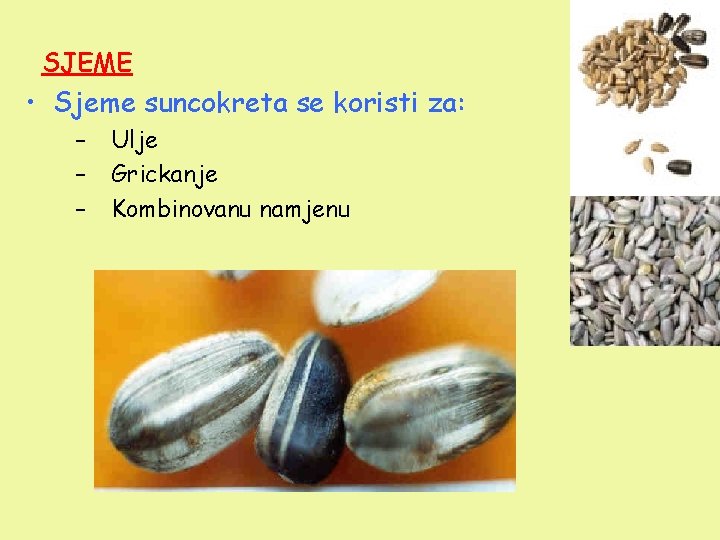 SJEME

• Sjeme suncokreta se koristi za:
  – Ulje
  – Grickanje
  – Kombinovanu namjenu